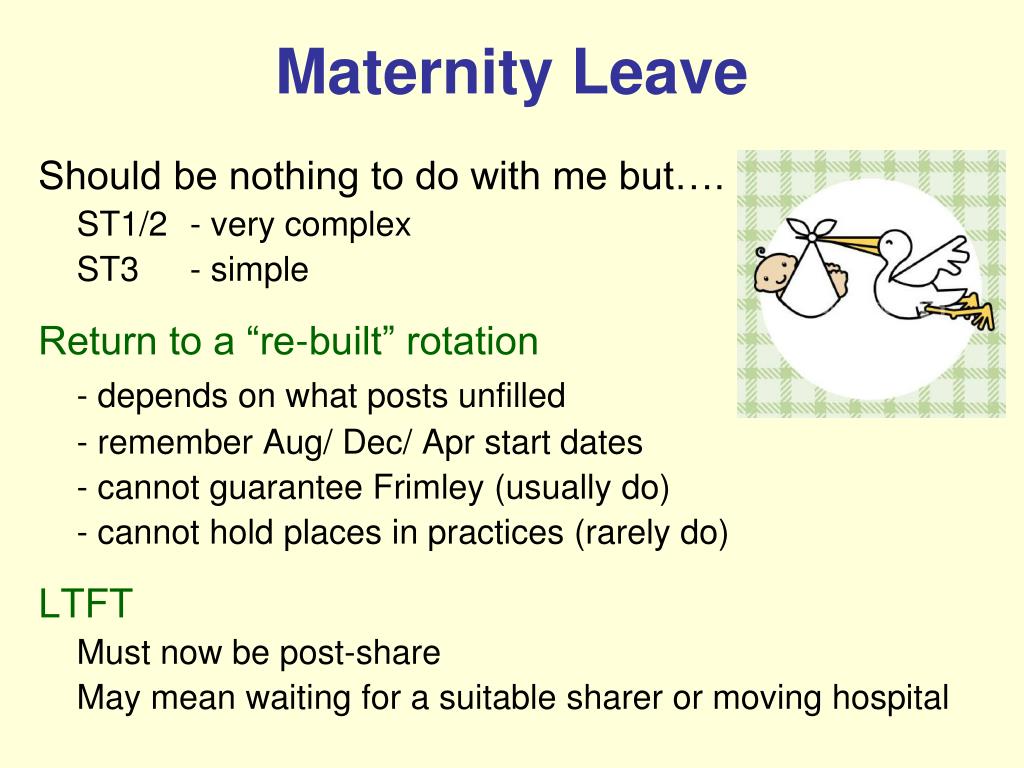 Maternity Leave

Should be nothing to do with me but….

ST1/2 - very complex

ST3 - simple

Return to a “re-built” rotation

- depends on what posts unfilled

- remember Aug/ Dec/ Apr start dates

- cannot guarantee Frimley (usually do)

- cannot hold places in practices (rarely do)

LTFT

Must now be post-share

May mean waiting for a suitable sharer or moving hospital